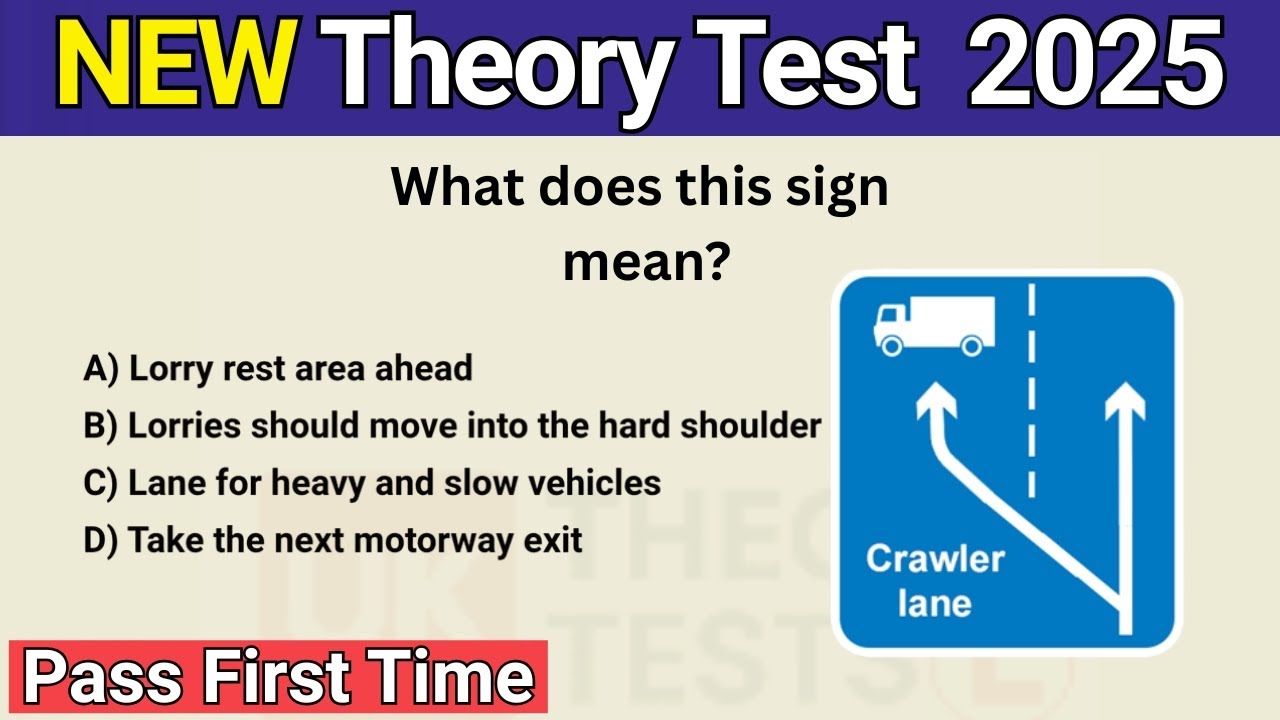 NEW Theory Test 2025

What does this sign mean?

A) Lorry rest area ahead
B) Lorries should move into the hard shoulder
C) Lane for heavy and slow vehicles
D) Take the next motorway exit

Crawler lane

UK THEORY TESTS

Pass First Time